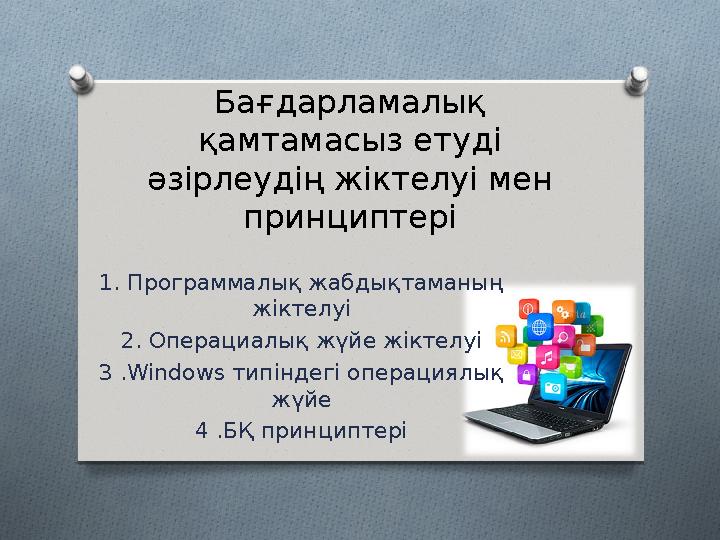 Бағдарламалық қамтамасыз етуді әзірлеудің жіктелуі мен принциптері

1. Программалық жабдықтаманың жіктелуі

2. Операциалық жүйе жіктелуі

3 .Windows типіндегі операциялық жүйе

4 .БҚ принциптері